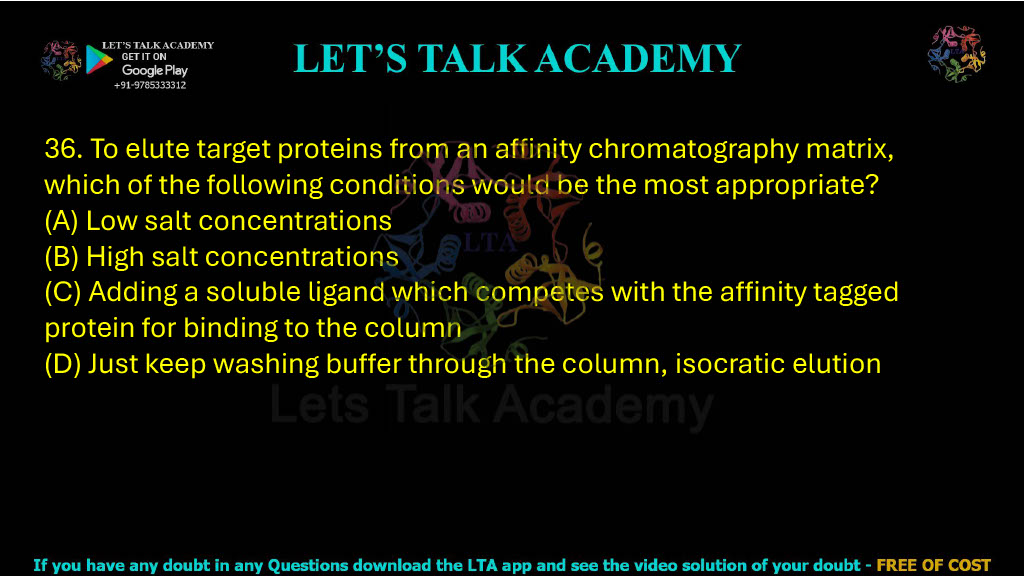 LET'S TALK ACADEMY
GET IT ON
Google Play
+91-9785333312

LET'S TALK ACADEMY

36. To elute target proteins from an affinity chromatography matrix, which of the following conditions would be the most appropriate?
(A) Low salt concentrations
(B) High salt concentrations
(C) Adding a soluble ligand which competes with the affinity tagged protein for binding to the column
(D) Just keep washing buffer through the column, isocratic elution

LTA
Lets Talk Academy

If you have any doubt in any Questions download the LTA app and see the video solution of your doubt - FREE OF COST